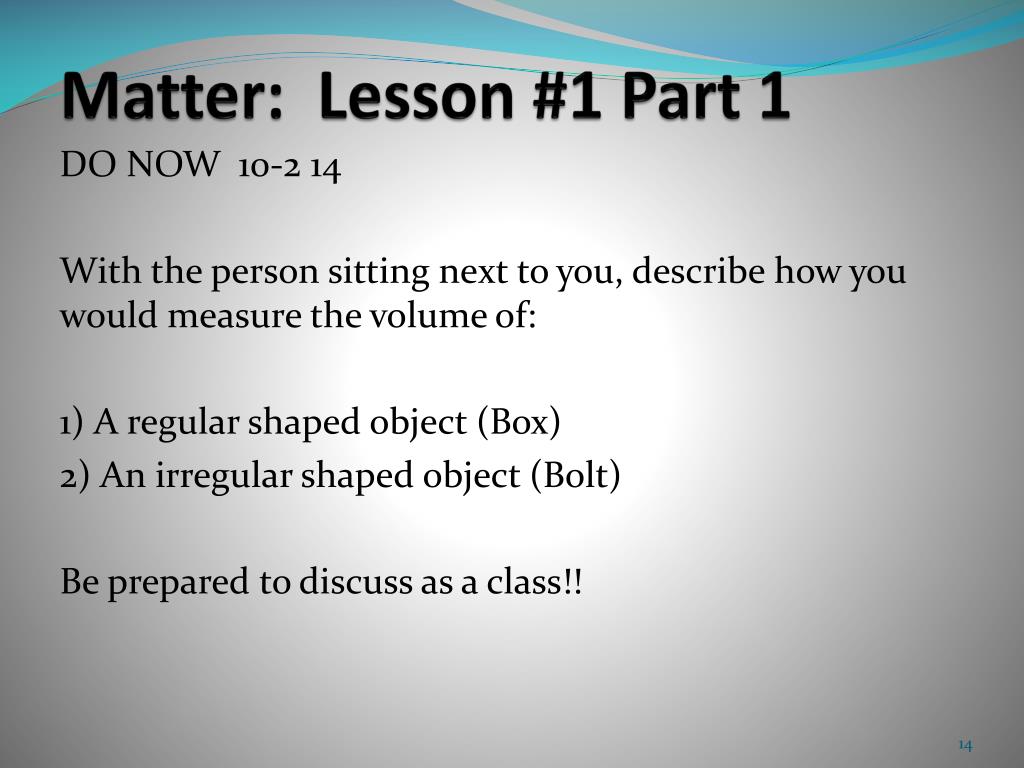 Matter: Lesson #1 Part 1

DO NOW 10-2 14

With the person sitting next to you, describe how you would measure the volume of:

1) A regular shaped object (Box)
2) An irregular shaped object (Bolt)

Be prepared to discuss as a class!!

14